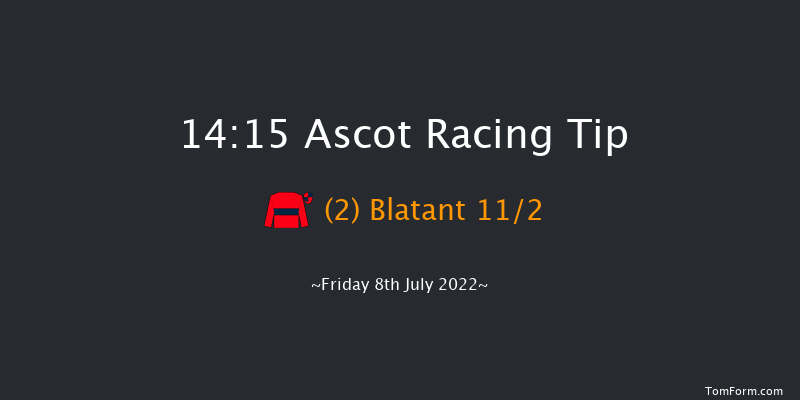 14:15 Ascot Racing Tip

(2) Blatant 11/2

~Friday 8th July 2022~

TomForm.com